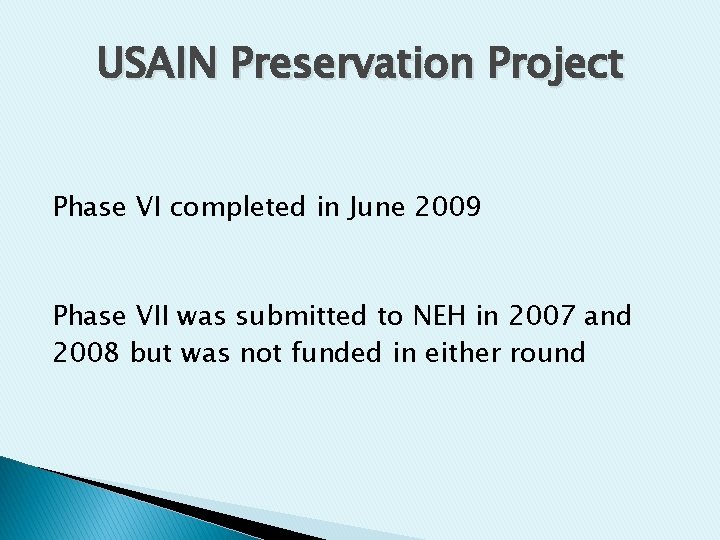 USAIN Preservation Project

Phase VI completed in June 2009

Phase VII was submitted to NEH in 2007 and 2008 but was not funded in either round